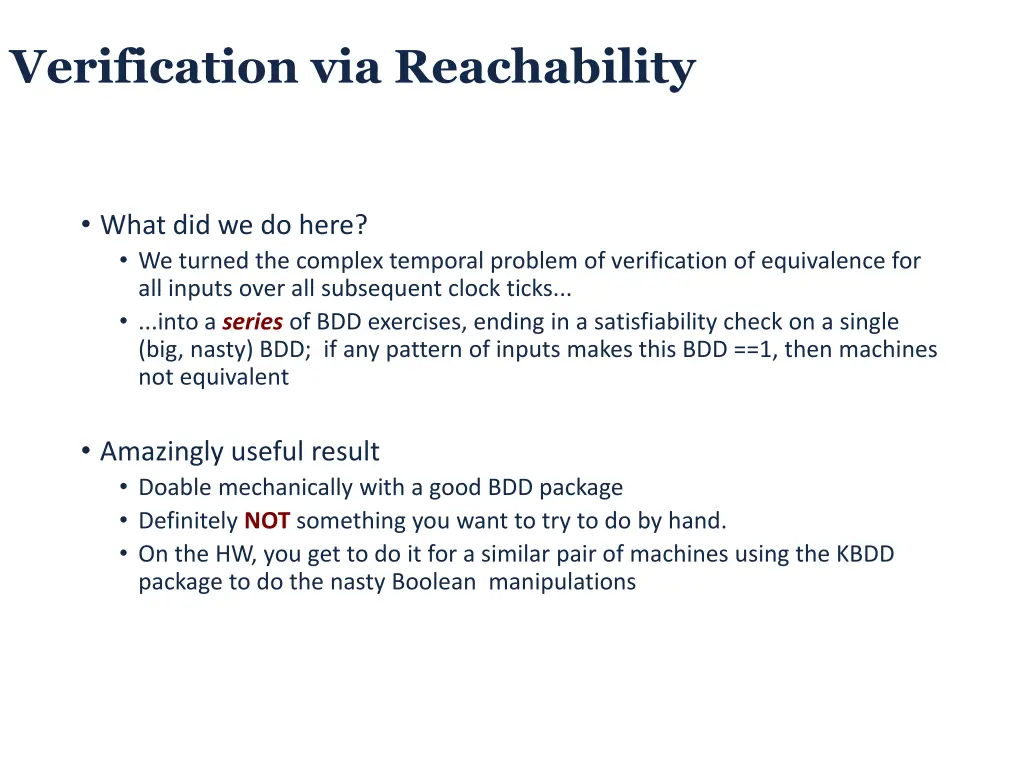 Verification via Reachability

• What did we do here?
  • We turned the complex temporal problem of verification of equivalence for all inputs over all subsequent clock ticks...
  • ...into a series of BDD exercises, ending in a satisfiability check on a single (big, nasty) BDD; if any pattern of inputs makes this BDD ==1, then machines not equivalent

• Amazingly useful result
  • Doable mechanically with a good BDD package
  • Definitely NOT something you want to try to do by hand.
  • On the HW, you get to do it for a similar pair of machines using the KBDD package to do the nasty Boolean manipulations